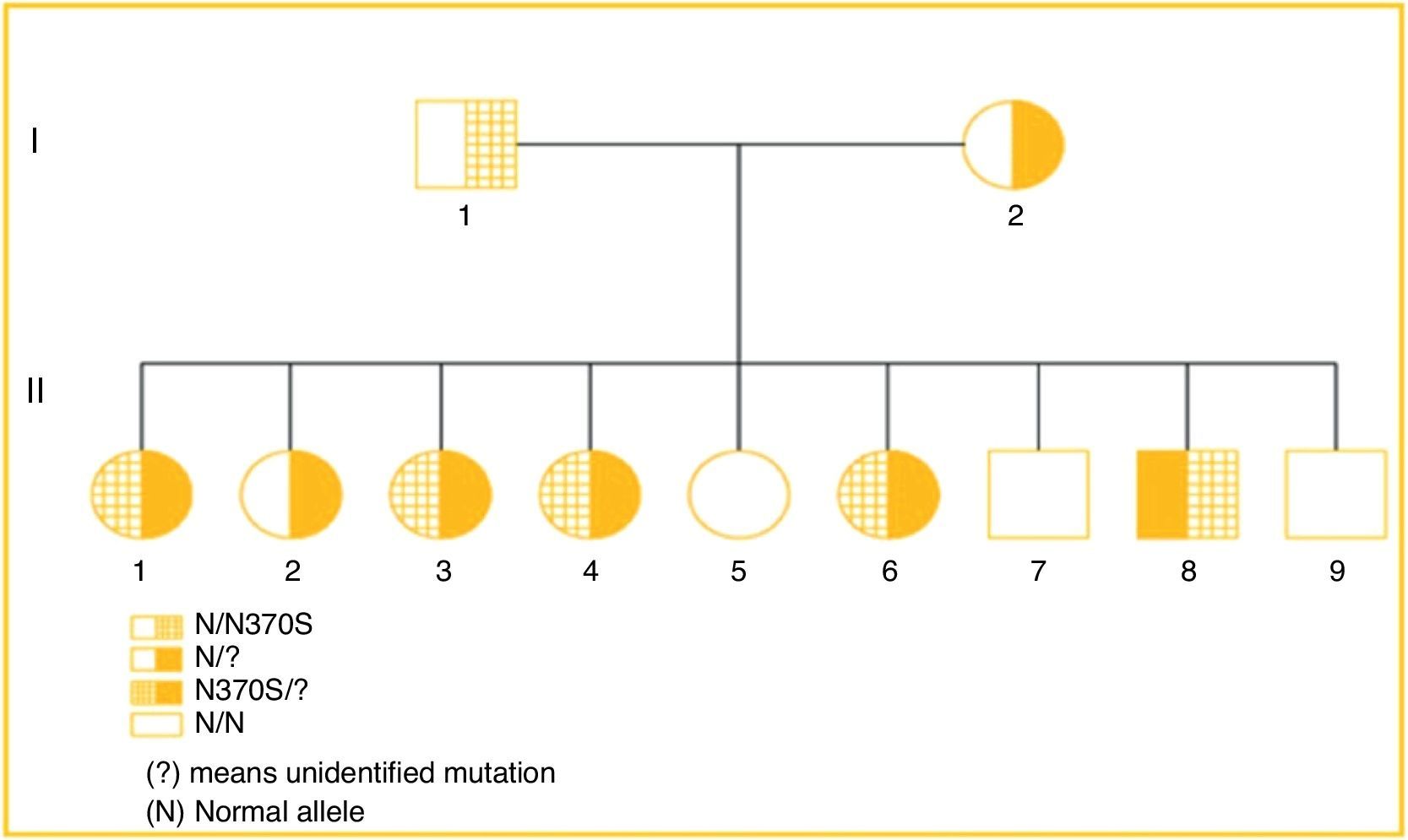 I

1

2

II

1

2

3

4

5

6

7

8

9

N/N370S
N/?
N370S/?
N/N

(?) means unidentified mutation
(N) Normal allele